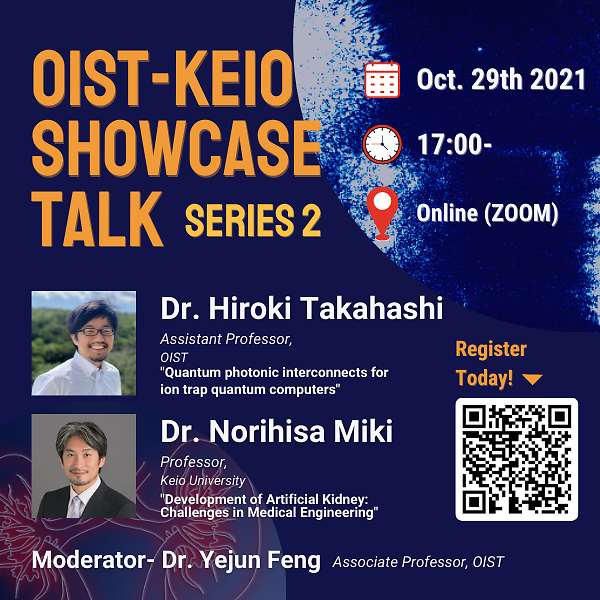 OIST-KEIO SHOWCASE TALK SERIES 2

Oct. 29th 2021

17:00-

Online (ZOOM)

Dr. Hiroki Takahashi
Assistant Professor,
OIST
"Quantum photonic interconnects for ion trap quantum computers"

Dr. Norihisa Miki
Professor,
Keio University
"Development of Artificial Kidney: Challenges in Medical Engineering"

Register Today!

Moderator- Dr. Yejun Feng Associate Professor, OIST